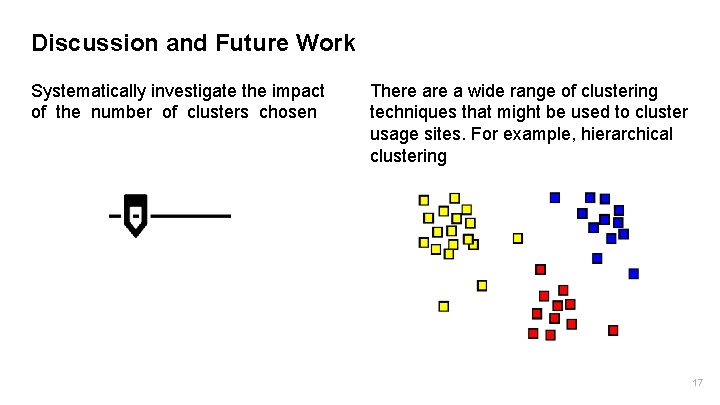 Discussion and Future Work

Systematically investigate the impact of the number of clusters chosen

There are a wide range of clustering techniques that might be used to cluster usage sites. For example, hierarchical clustering

17